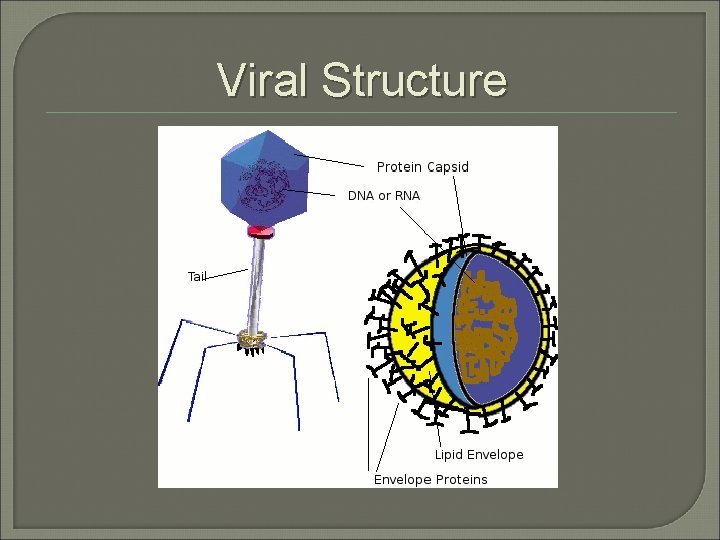 Viral Structure

Protein Capsid

DNA or RNA

Tail

Lipid Envelope

Envelope Proteins